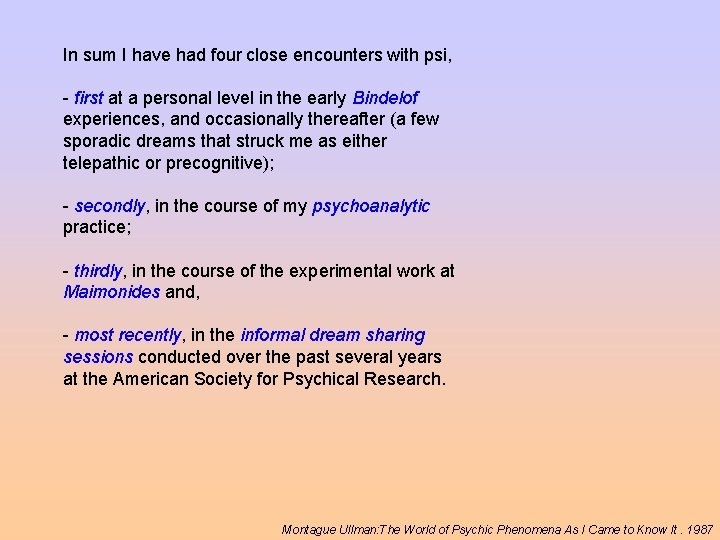 In sum I have had four close encounters with psi,

- first at a personal level in the early Bindelof experiences, and occasionally thereafter (a few sporadic dreams that struck me as either telepathic or precognitive);

- secondly, in the course of my psychoanalytic practice;

- thirdly, in the course of the experimental work at Maimonides and,

- most recently, in the informal dream sharing sessions conducted over the past several years at the American Society for Psychical Research.

Montague Ullman:The World of Psychic Phenomena As I Came to Know It . 1987